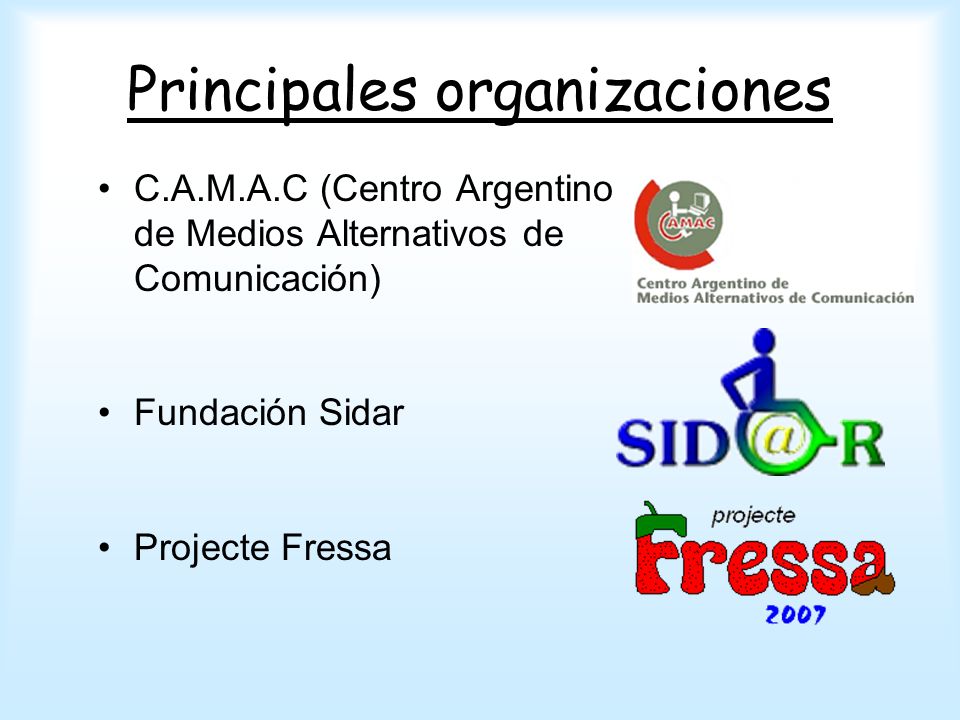 Principales organizaciones

• C.A.M.A.C (Centro Argentino de Medios Alternativos de Comunicación)

CAMAC
Centro Argentino de Medios Alternativos de Comunicación

• Fundación Sidar

SID@R

• Projecte Fressa

projecte
Fressa
2007